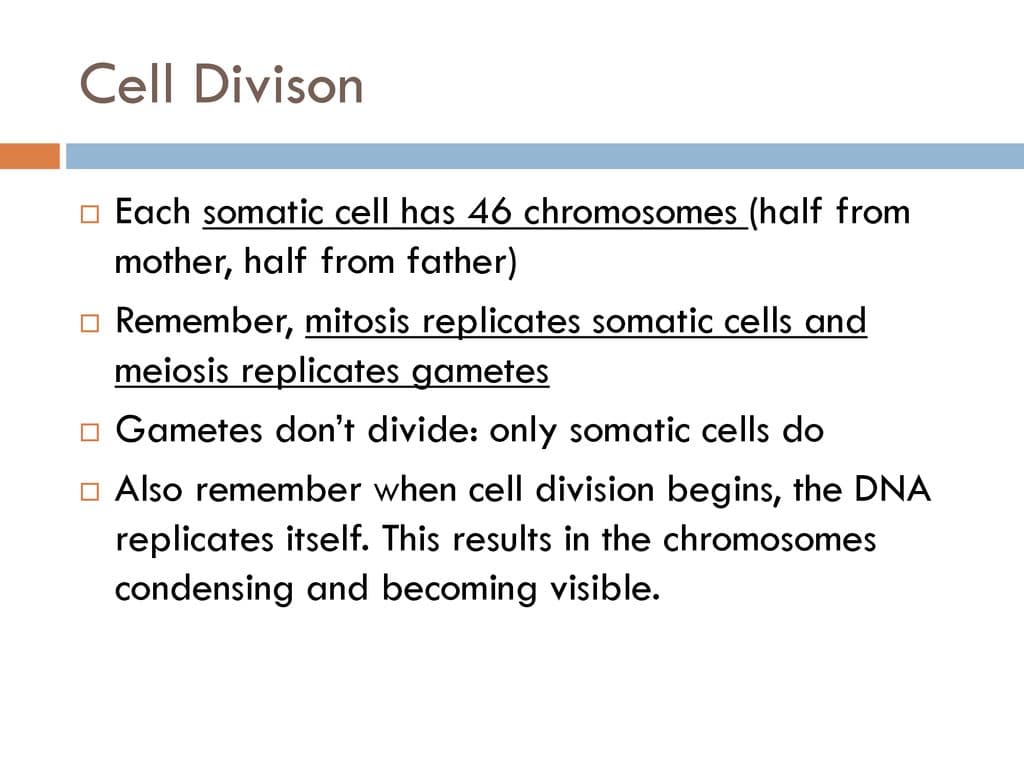 Cell Divison

□ Each somatic cell has 46 chromosomes (half from mother, half from father)

□ Remember, mitosis replicates somatic cells and meiosis replicates gametes

□ Gametes don't divide: only somatic cells do

□ Also remember when cell division begins, the DNA replicates itself. This results in the chromosomes condensing and becoming visible.